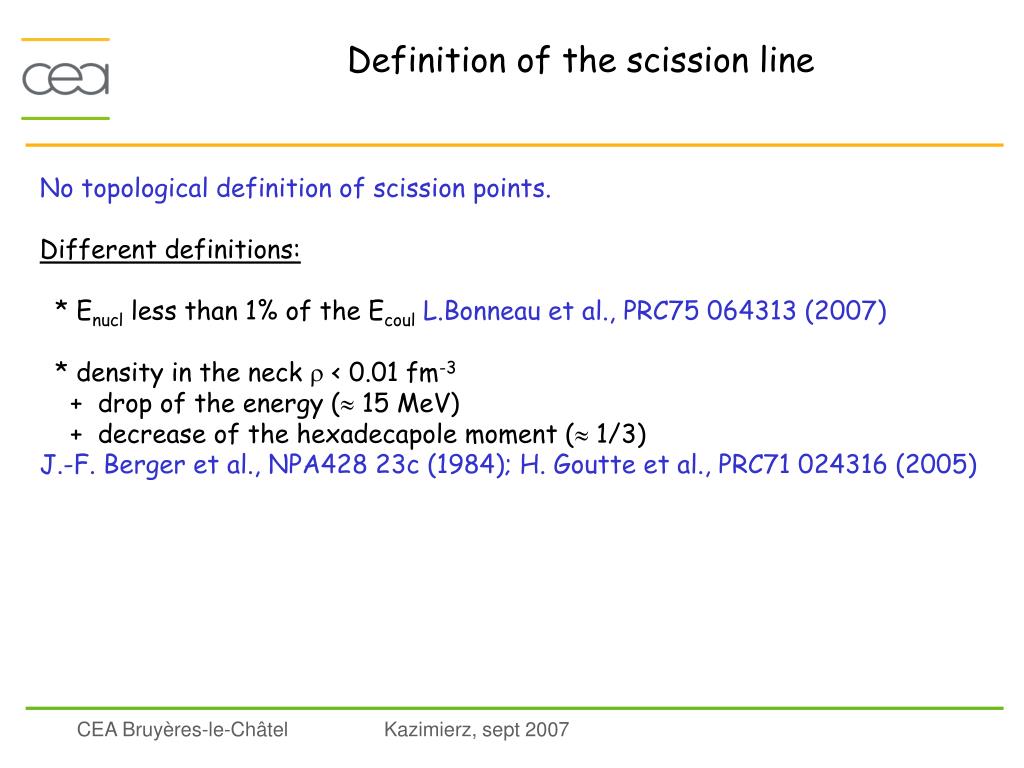 cea

Definition of the scission line

No topological definition of scission points.

Different definitions:

* $E_{nucl}$ less than 1% of the $E_{coul}$ L.Bonneau et al., PRC75 064313 (2007)

* density in the neck $\rho$ < 0.01 $fm^{-3}$
+ drop of the energy ($\approx$ 15 MeV)
+ decrease of the hexadecapole moment ($\approx$ 1/3)
J.-F. Berger et al., NPA428 23c (1984); H. Goutte et al., PRC71 024316 (2005)

CEA Bruyères-le-Châtel Kazimierz, sept 2007